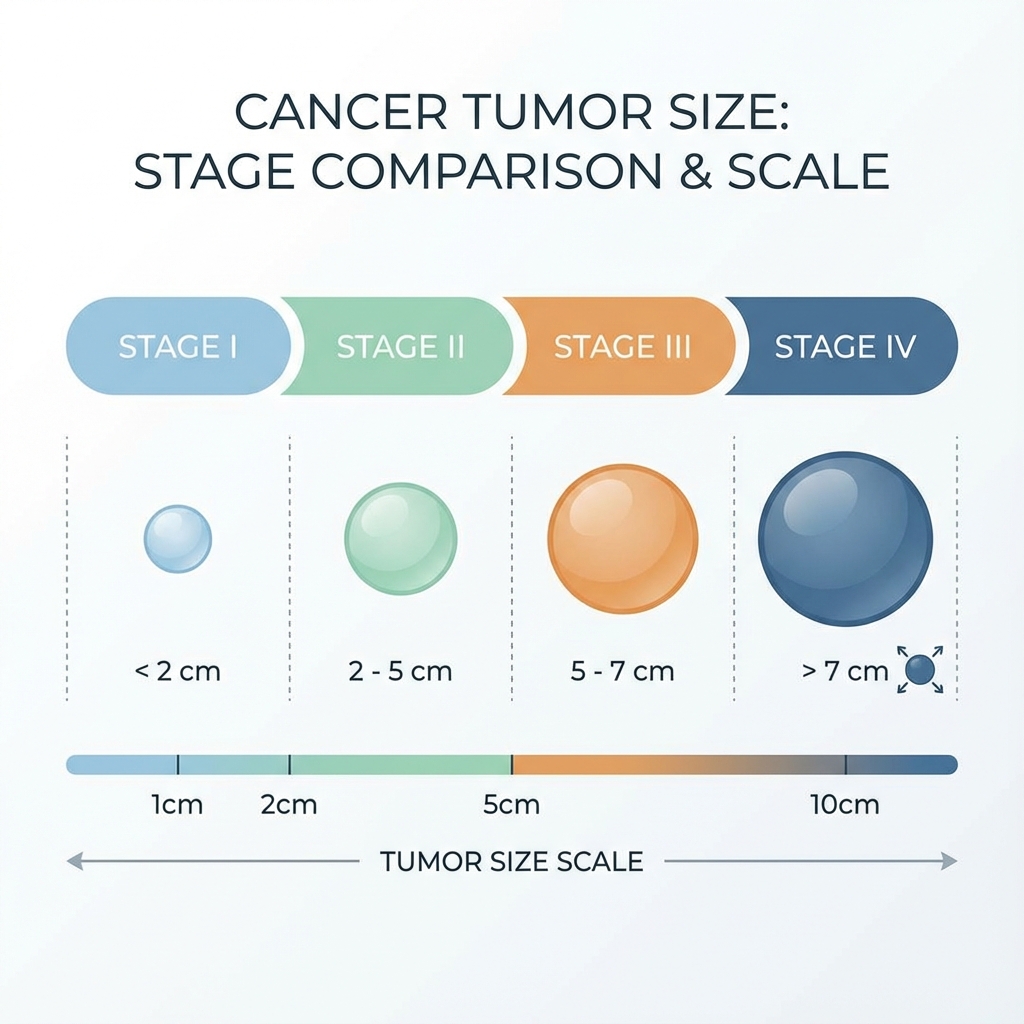 CANCER TUMOR SIZE:
STAGE COMPARISON & SCALE

STAGE I

STAGE II

STAGE III

STAGE IV

< 2 cm

2 - 5 cm

5 - 7 cm

> 7 cm

1cm

2cm

5cm

10cm

TUMOR SIZE SCALE